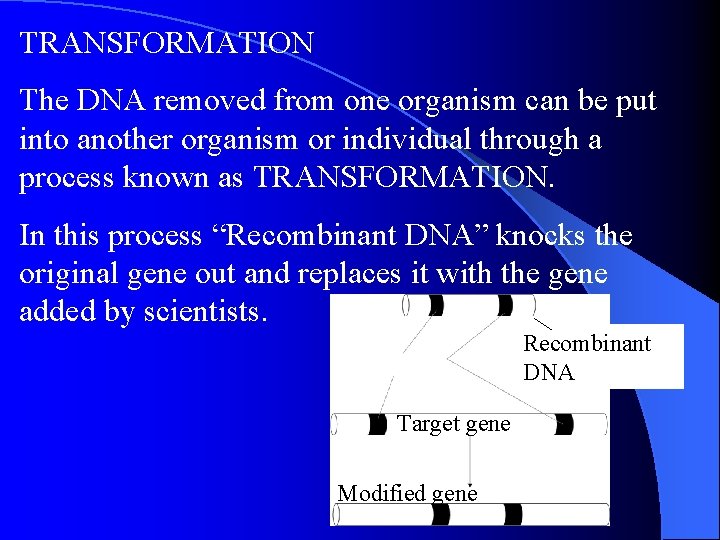 TRANSFORMATION

The DNA removed from one organism can be put into another organism or individual through a process known as TRANSFORMATION.

In this process “Recombinant DNA” knocks the original gene out and replaces it with the gene added by scientists.

Recombinant DNA

Target gene

Modified gene